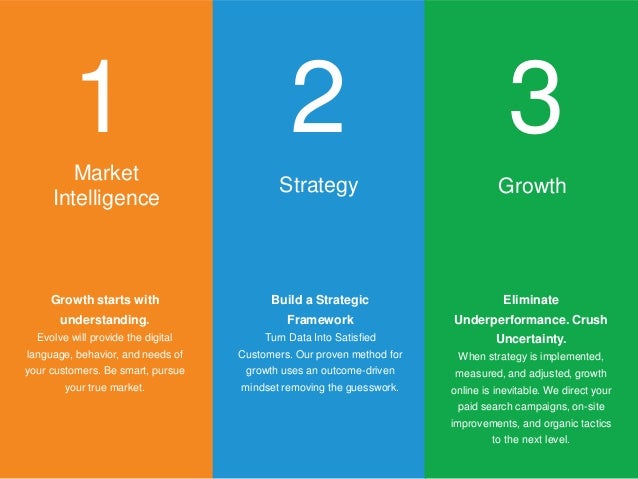 1

Market Intelligence

Growth starts with understanding.
Evolve will provide the digital language, behavior, and needs of your customers. Be smart, pursue your true market.

2

Strategy

Build a Strategic Framework
Turn Data Into Satisfied Customers. Our proven method for growth uses an outcome-driven mindset removing the guesswork.

3

Growth

Eliminate Underperformance. Crush Uncertainty.
When strategy is implemented, measured, and adjusted, growth online is inevitable. We direct your paid search campaigns, on-site improvements, and organic tactics to the next level.